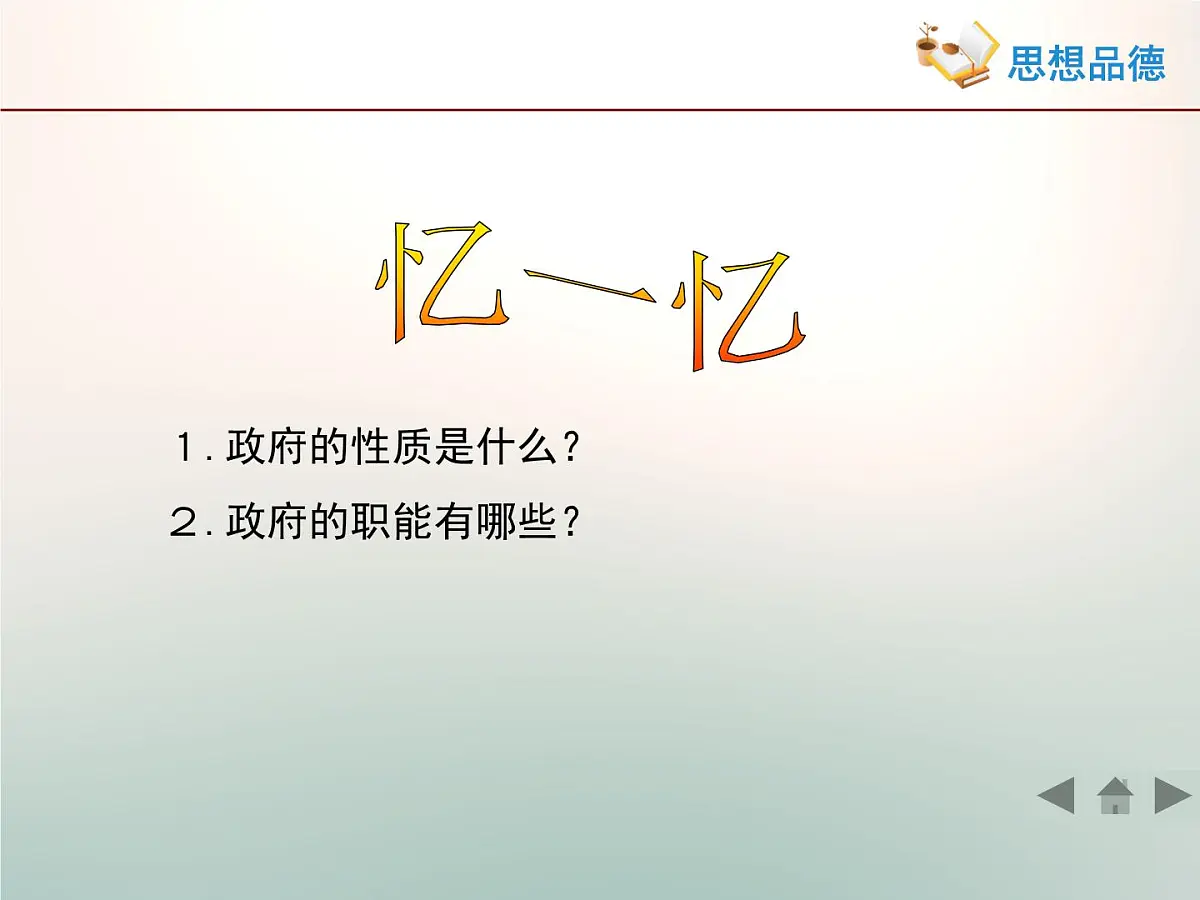 思想品德

忆一忆

1. 政府的性质是什么？

2. 政府的职能有哪些？